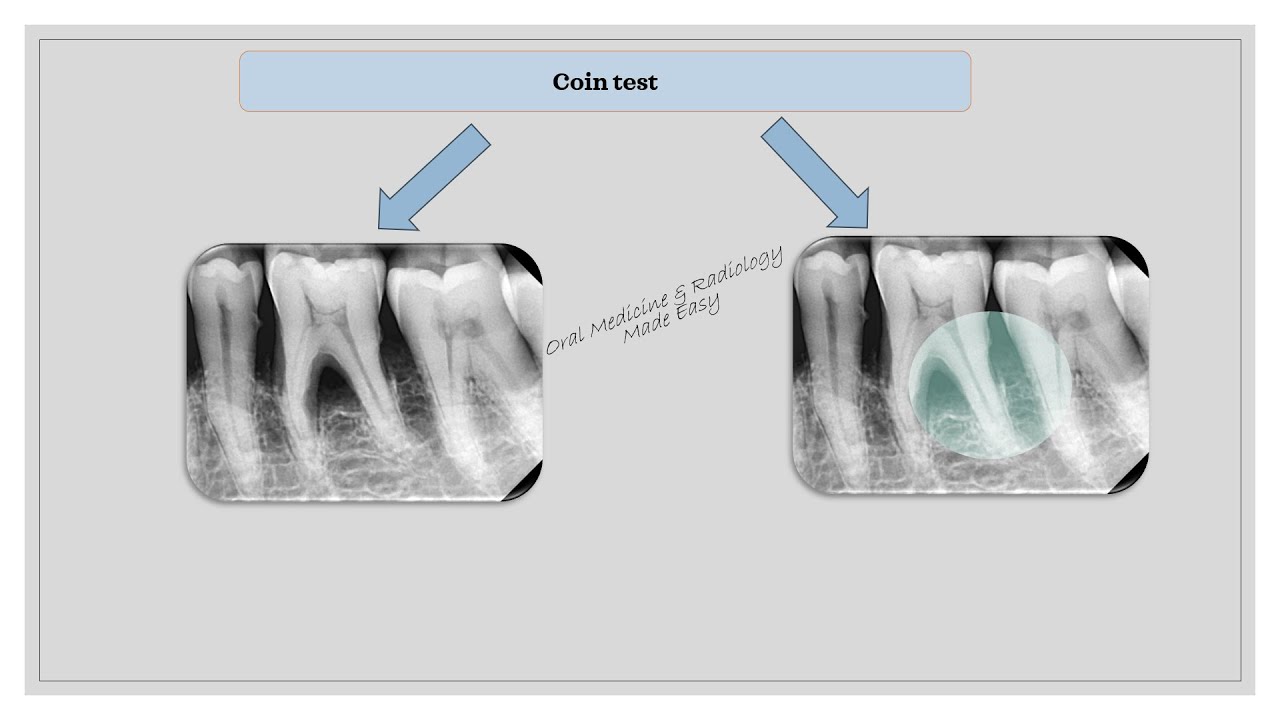 Coin test

Oral Medicine & Radiology
Made Easy